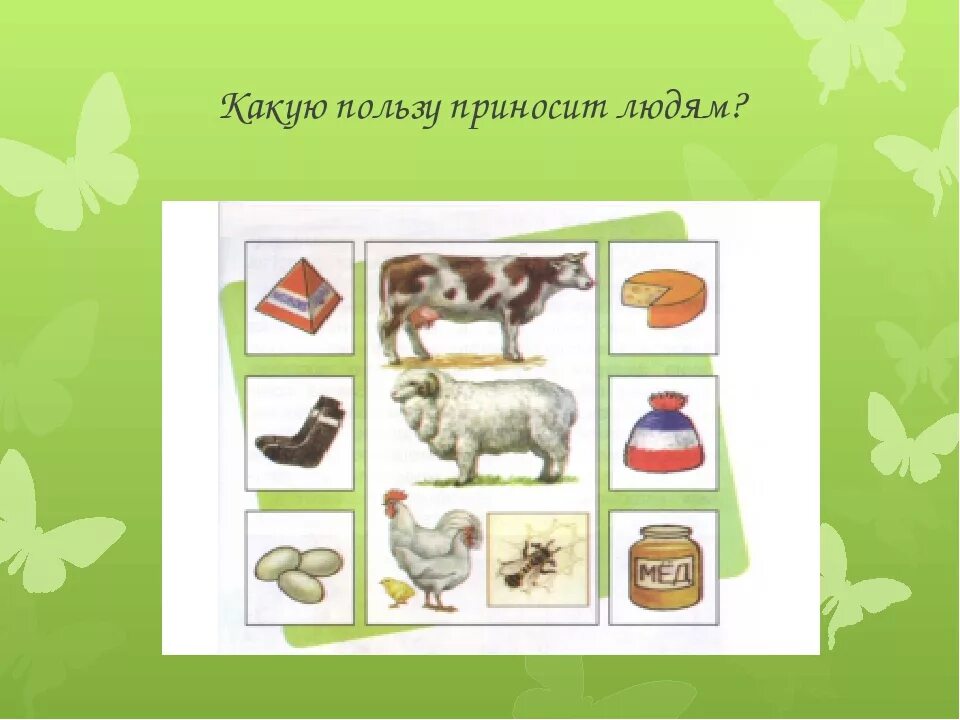 Какую пользу приносит людям?

МЁД